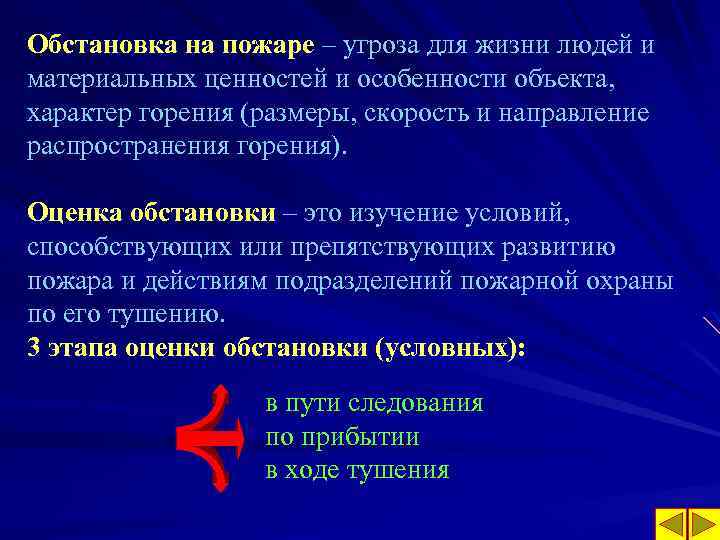 Обстановка на пожаре – угроза для жизни людей и материальных ценностей и особенности объекта, характер горения (размеры, скорость и направление распространения горения).

Оценка обстановки – это изучение условий, способствующих или препятствующих развитию пожара и действиям подразделений пожарной охраны по его тушению.
3 этапа оценки обстановки (условных):

в пути следования
по прибытии
в ходе тушения